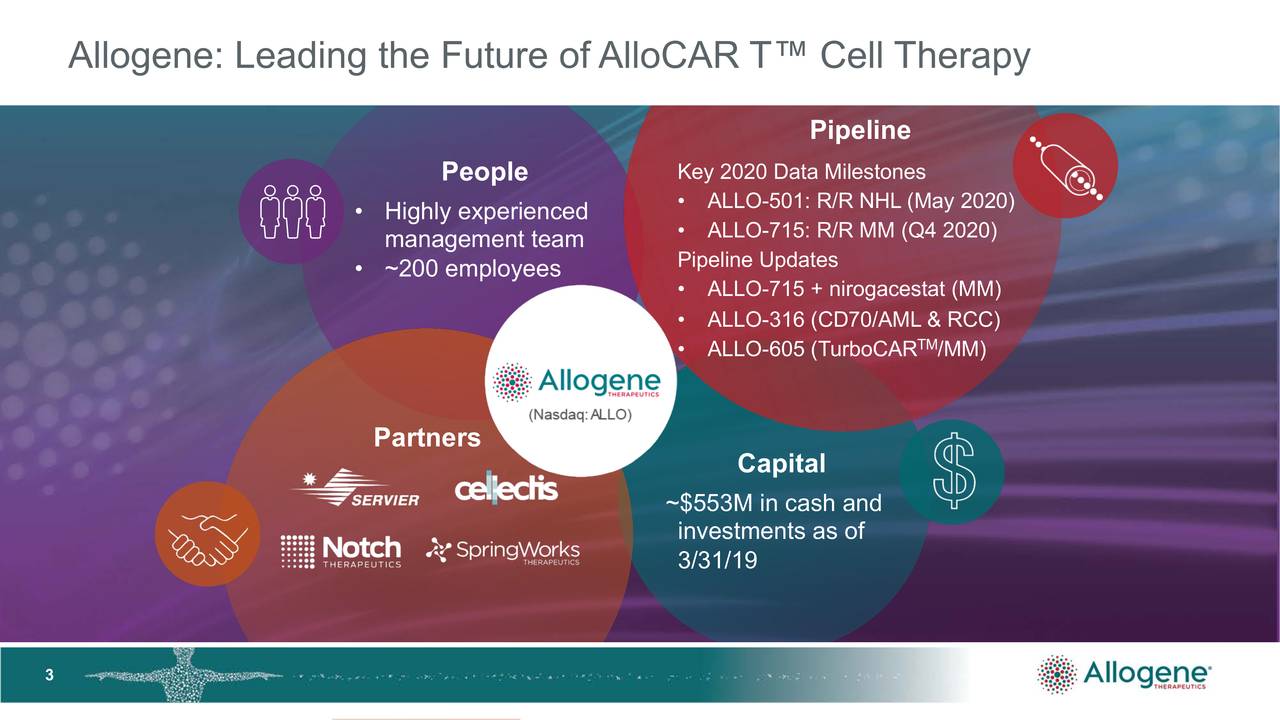 Allogene: Leading the Future of AlloCAR T™ Cell Therapy

People

• Highly experienced management team
• ~200 employees

Pipeline

Key 2020 Data Milestones
• ALLO-501: R/R NHL (May 2020)
• ALLO-715: R/R MM (Q4 2020)

Pipeline Updates
• ALLO-715 + nirogacestat (MM)
• ALLO-316 (CD70/AML & RCC)
• ALLO-605 (TurboCAR$^{TM}$/MM)

Allogene THERAPEUTICS
(Nasdaq: ALLO)

Partners

SERVIER
cellectis
Notch THERAPEUTICS
SpringWorks THERAPEUTICS

Capital

~$553M in cash and investments as of 3/31/19

3

Allogene THERAPEUTICS